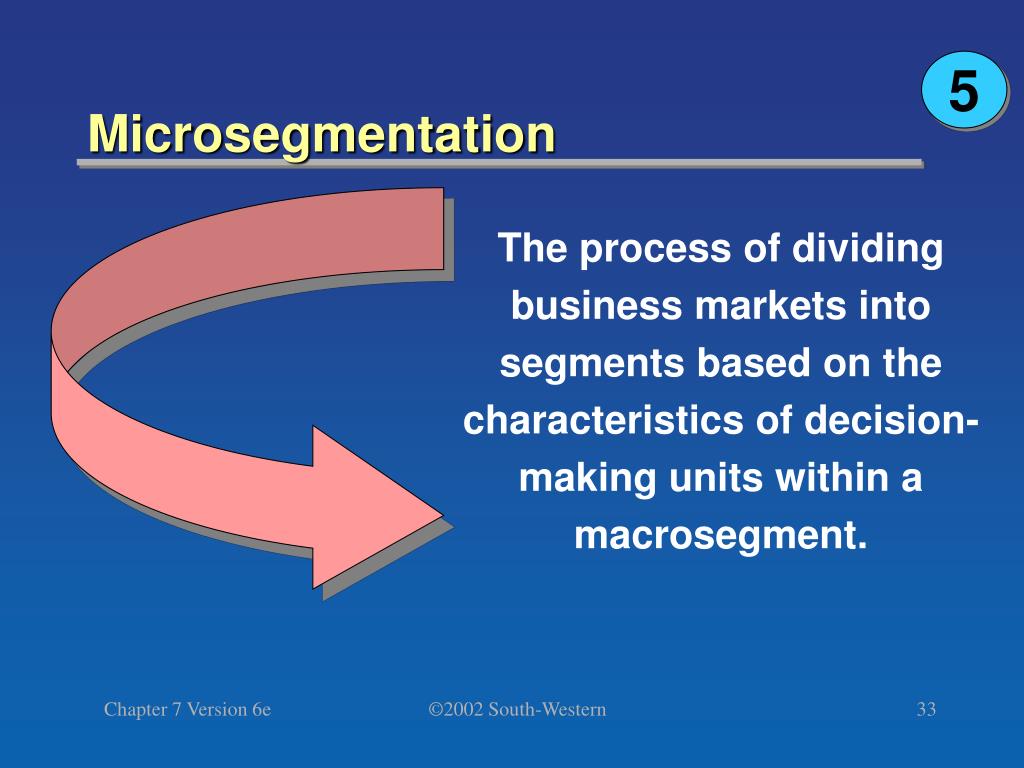 5

Microsegmentation

The process of dividing business markets into segments based on the characteristics of decision-making units within a macrosegment.

Chapter 7 Version 6e

©2002 South-Western

33